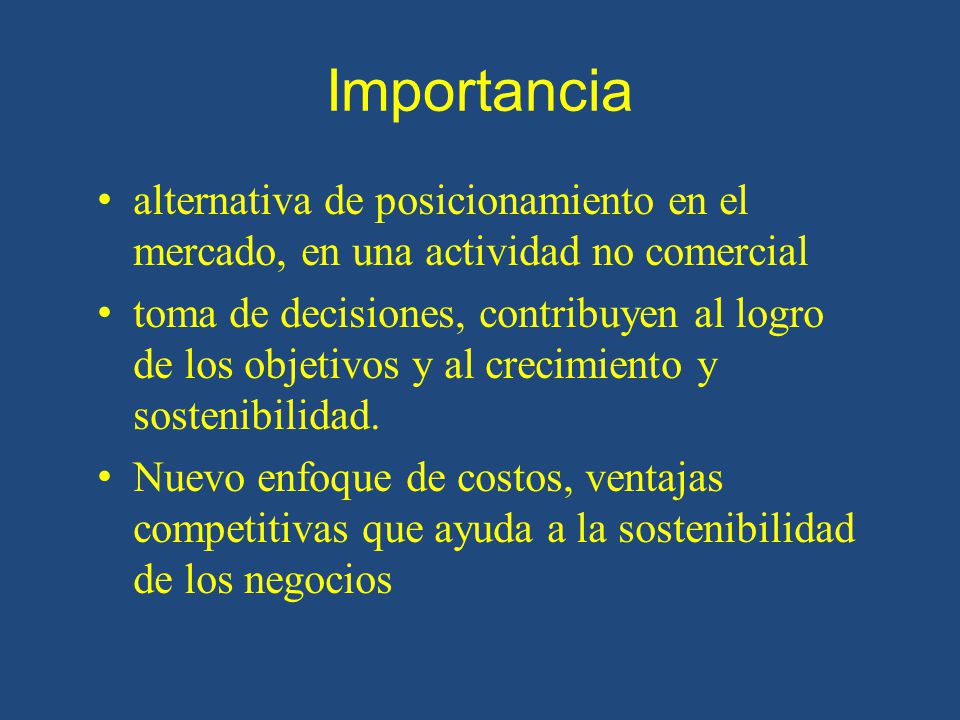 Importancia

• alternativa de posicionamiento en el mercado, en una actividad no comercial

• toma de decisiones, contribuyen al logro de los objetivos y al crecimiento y sostenibilidad.

• Nuevo enfoque de costos, ventajas competitivas que ayuda a la sostenibilidad de los negocios